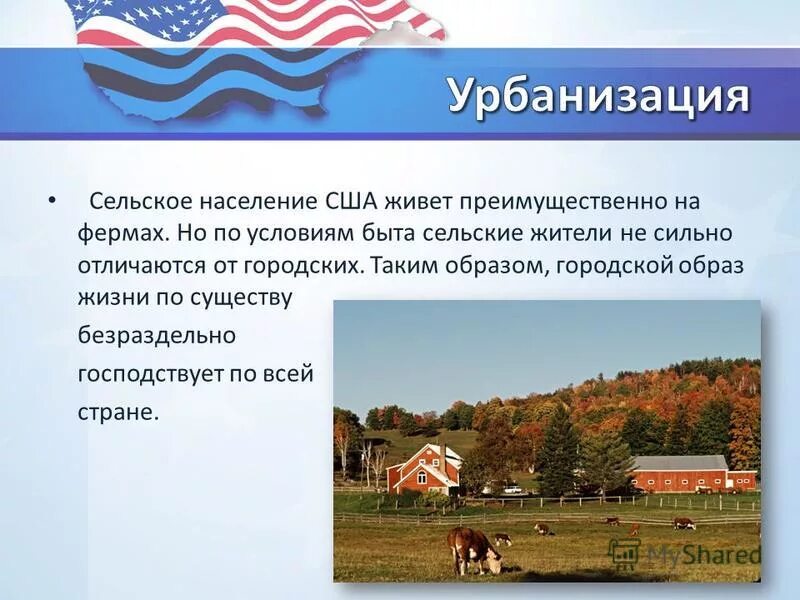 Урбанизация

• Сельское население США живет преимущественно на фермах. Но по условиям быта сельские жители не сильно отличаются от городских. Таким образом, городской образ жизни по существу безраздельно господствует по всей стране.

MyShared